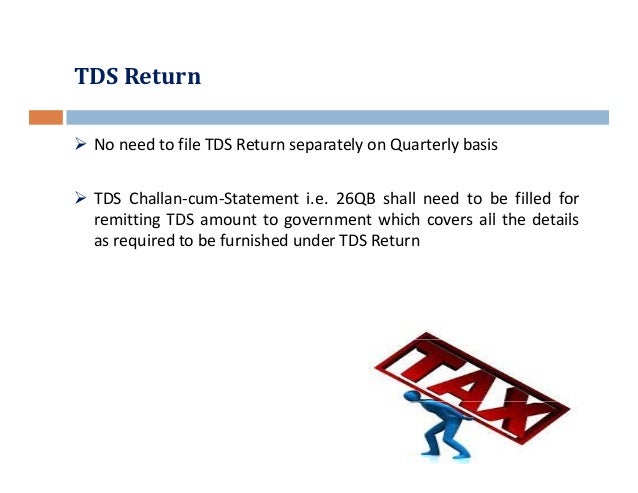 TDS Return

➢ No need to file TDS Return separately on Quarterly basis

➢ TDS Challan-cum-Statement i.e. 26QB shall need to be filled for remitting TDS amount to government which covers all the details as required to be furnished under TDS Return

TAX